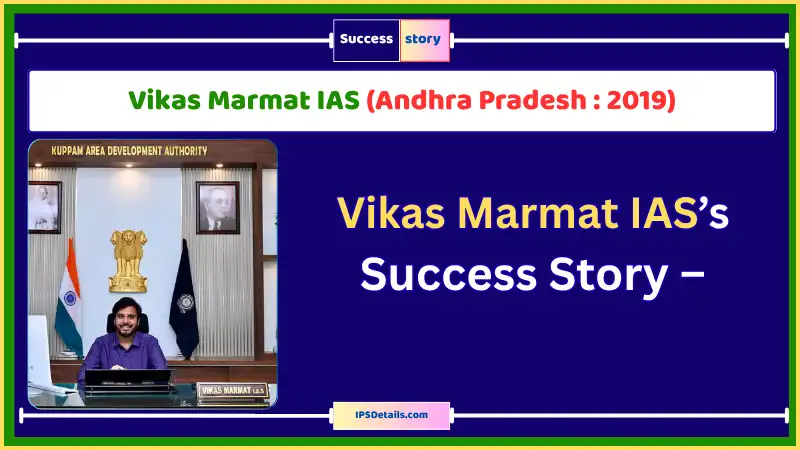 Success story

Vikas Marmat IAS (Andhra Pradesh : 2019)

KUPPAM AREA DEVELOPMENT AUTHORITY

VIKAS MARMAT I.A.S

Vikas Marmat IAS's Success Story –

IPSDetails.com